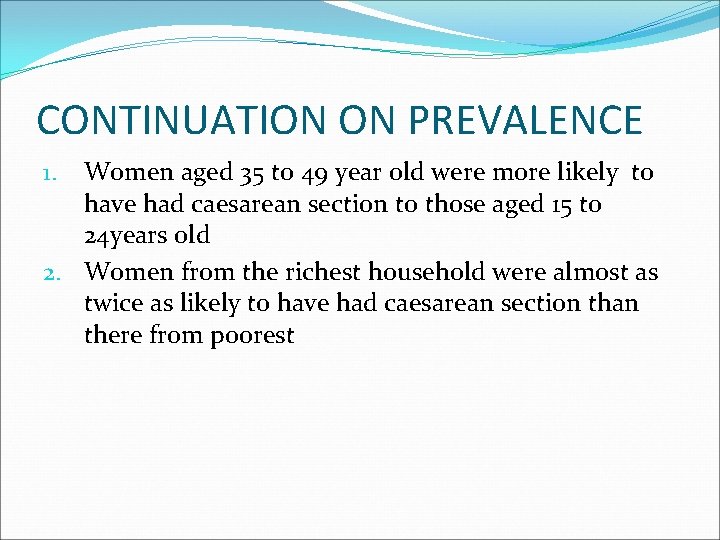 CONTINUATION ON PREVALENCE

1. Women aged 35 to 49 year old were more likely to have had caesarean section to those aged 15 to 24years old
2. Women from the richest household were almost as twice as likely to have had caesarean section than there from poorest